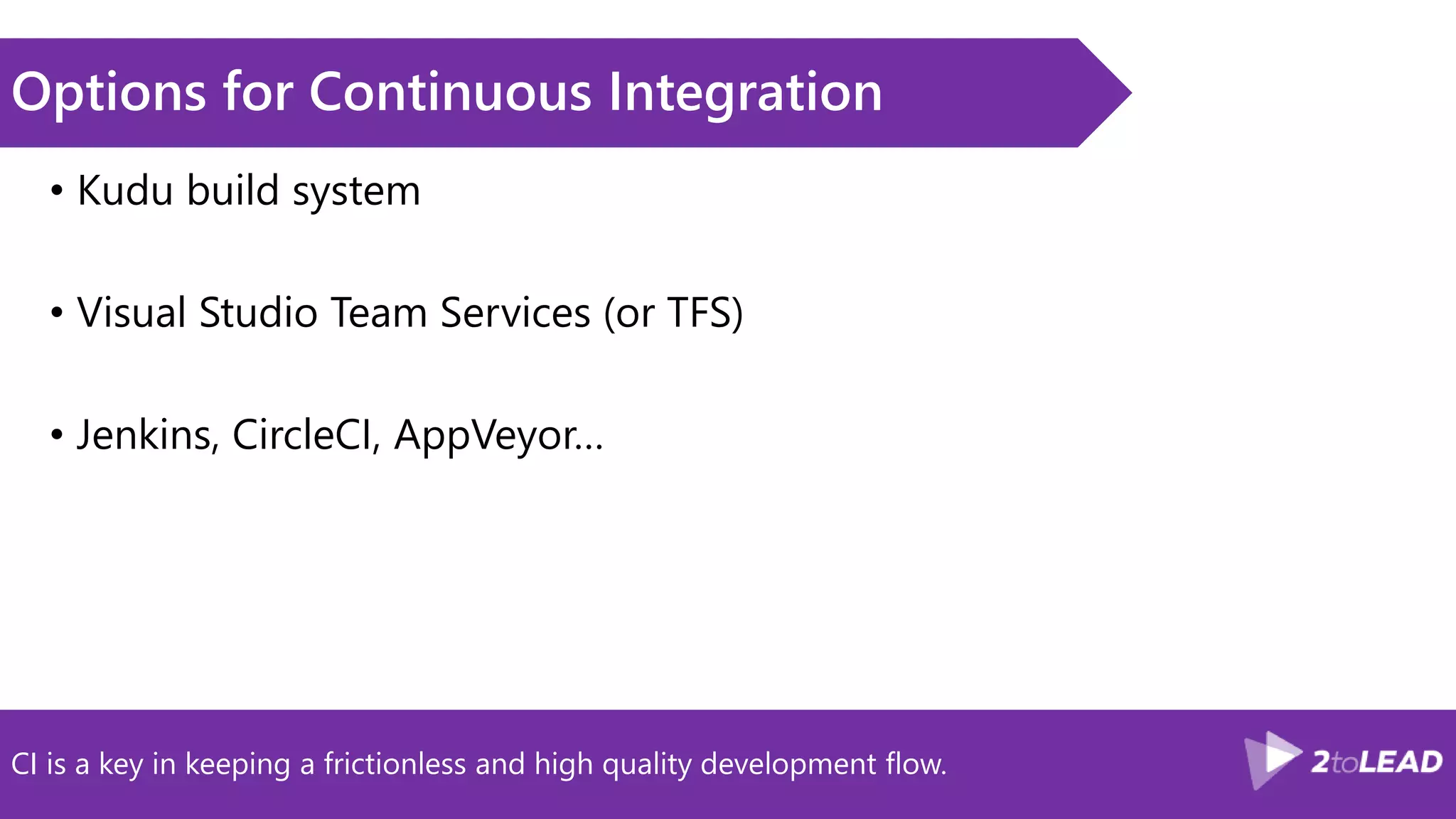 Options for Continuous Integration

• Kudu build system

• Visual Studio Team Services (or TFS)

• Jenkins, CircleCI, AppVeyor...

CI is a key in keeping a frictionless and high quality development flow.

2toLEAD